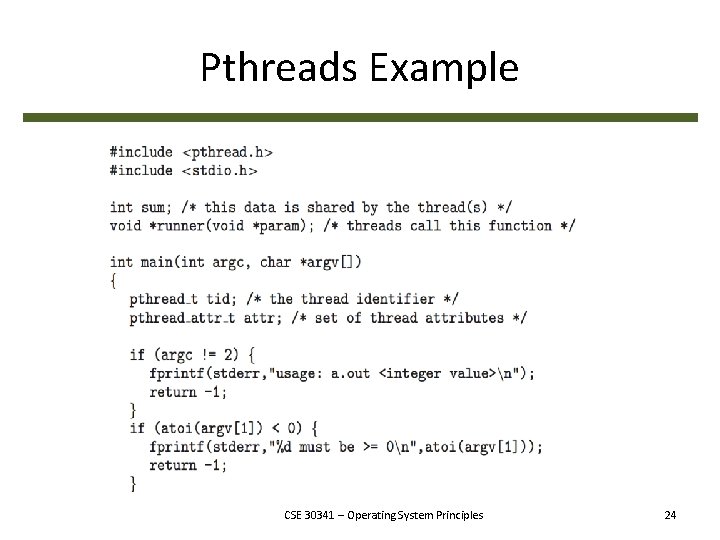 Pthreads Example

#include <pthread.h>
#include <stdio.h>

int sum; /* this data is shared by the thread(s) */
void *runner(void *param); /* threads call this function */

int main(int argc, char *argv[])
{
pthread_t tid; /* the thread identifier */
pthread_attr_t attr; /* set of thread attributes */

if (argc != 2) {
fprintf(stderr,"usage: a.out <integer value>\n");
return -1;
}
if (atoi(argv[1]) < 0) {
fprintf(stderr,"%d must be >= 0\n",atoi(argv[1]));
return -1;
}

CSE 30341 – Operating System Principles

24